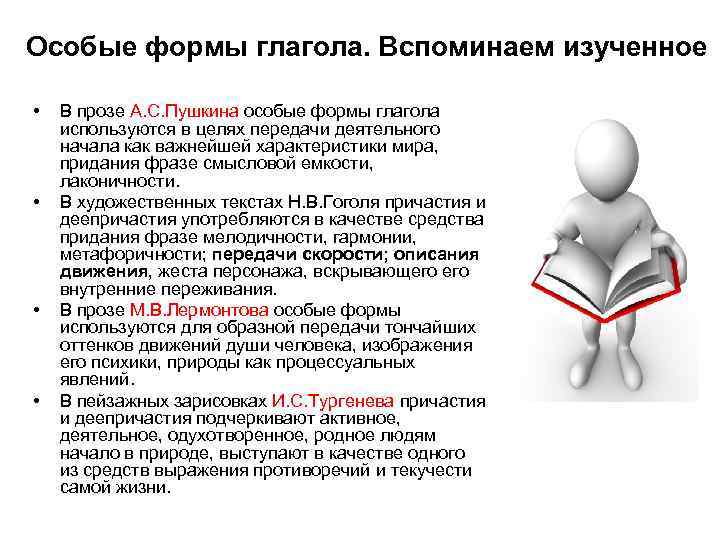 Особые формы глагола. Вспоминаем изученное

• В прозе А.С.Пушкина особые формы глагола используются в целях передачи деятельного начала как важнейшей характеристики мира, придания фразе смысловой емкости, лаконичности.
• В художественных текстах Н.В.Гоголя причастия и деепричастия употребляются в качестве средства придания фразе мелодичности, гармонии, метафоричности; передачи скорости; описания движения, жеста персонажа, вскрывающего его внутренние переживания.
• В прозе М.В.Лермонтова особые формы используются для образной передачи тончайших оттенков движений души человека, изображения его психики, природы как процессуальных явлений.
• В пейзажных зарисовках И.С.Тургенева причастия и деепричастия подчеркивают активное, деятельное, одухотворенное, родное людям начало в природе, выступают в качестве одного из средств выражения противоречий и текучести самой жизни.